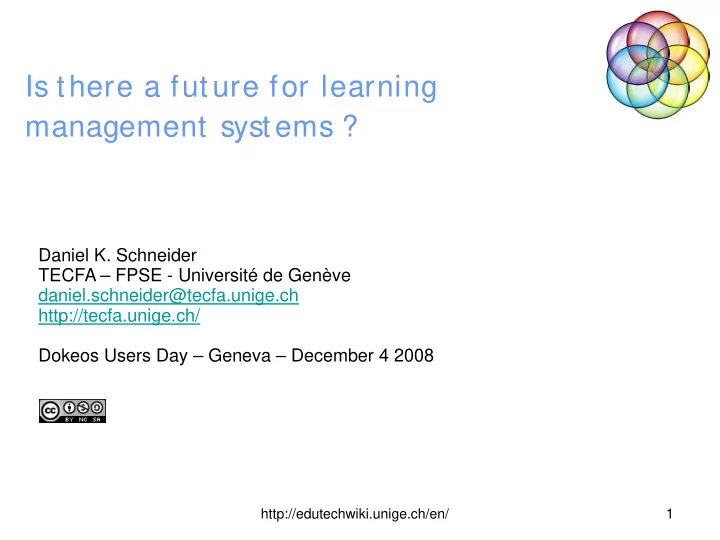 Is there a future for learning management systems ?

Daniel K. Schneider
TECFA – FPSE - Université de Genève
daniel.schneider@tecfa.unige.ch
http://tecfa.unige.ch/

Dokeos Users Day – Geneva – December 4 2008

BY NC SA

http://edutechwiki.unige.ch/en/

1